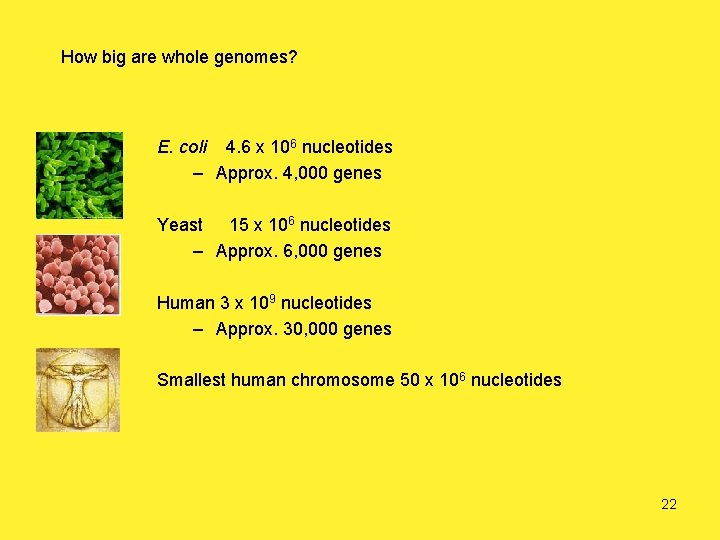 How big are whole genomes?

E. coli  4.6 x $10^6$ nucleotides
– Approx. 4,000 genes

Yeast  15 x $10^6$ nucleotides
– Approx. 6,000 genes

Human 3 x $10^9$ nucleotides
– Approx. 30,000 genes

Smallest human chromosome 50 x $10^6$ nucleotides

22